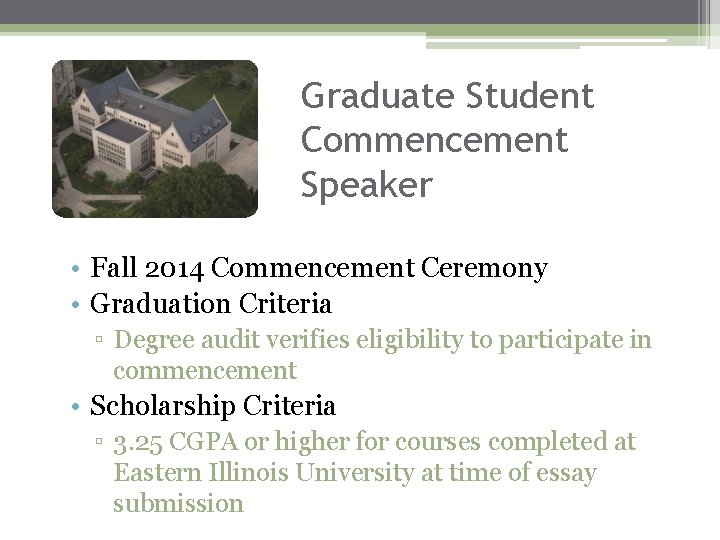 Graduate Student Commencement Speaker

• Fall 2014 Commencement Ceremony
• Graduation Criteria
▫ Degree audit verifies eligibility to participate in commencement
• Scholarship Criteria
▫ 3.25 CGPA or higher for courses completed at Eastern Illinois University at time of essay submission